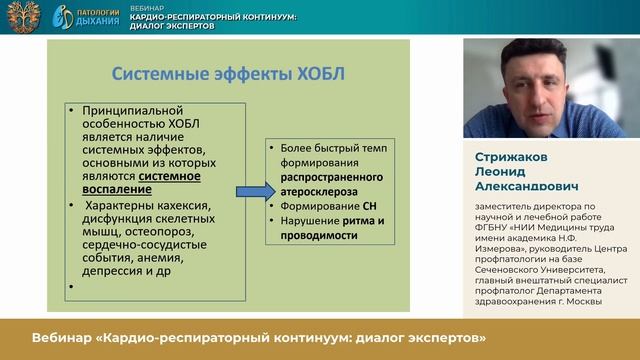 ПАТОЛОГИИ ДЫХАНИЯ

ВЕБИНАР
КАРДИО-РЕСПИРАТОРНЫЙ КОНТИНУУМ: ДИАЛОГ ЭКСПЕРТОВ

Системные эффекты ХОБЛ

• Принципиальной особенностью ХОБЛ является наличие системных эффектов, основными из которых являются системное воспаление
• Характерны кахексия, дисфункция скелетных мышц, остеопороз, сердечно-сосудистые события, анемия, депрессия и др
•

• Более быстрый темп формирования распространенного атеросклероза
• Формирование СН
• Нарушение ритма и проводимости

Стрижаков Леонид Александрович

заместитель директора по научной и лечебной работе ФГБНУ «НИИ Медицины труда имени академика Н.Ф. Измерова», руководитель Центра профпатологии на базе Сеченовского Университета, главный внештатный специалист профпатолог Департамента здравоохранения г. Москвы

Вебинар «Кардио-респираторный континуум: диалог экспертов»